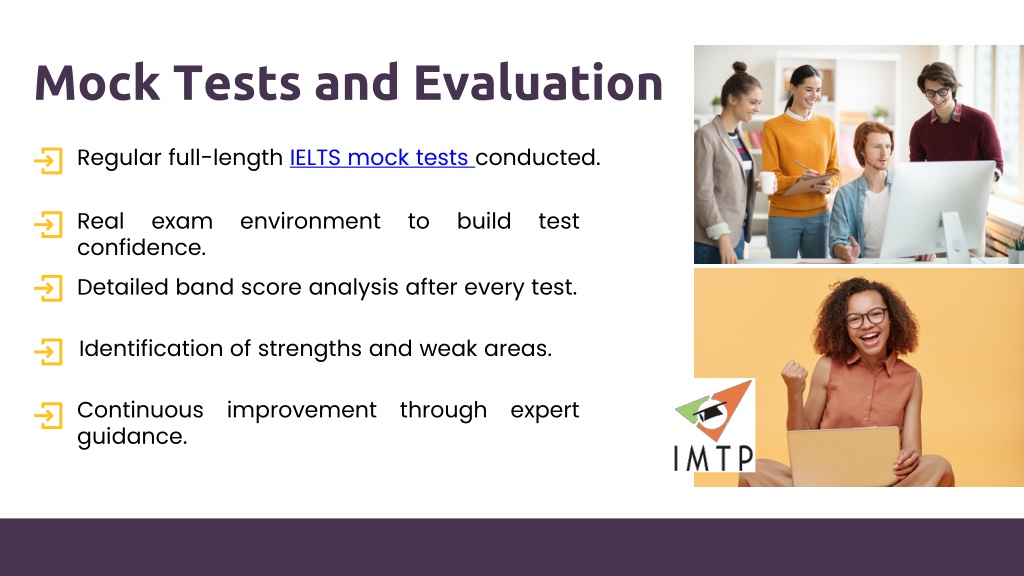 Mock Tests and Evaluation

Regular full-length IELTS mock tests conducted.

Real exam environment to build test confidence.

Detailed band score analysis after every test.

Identification of strengths and weak areas.

Continuous improvement through expert guidance.

IMTP